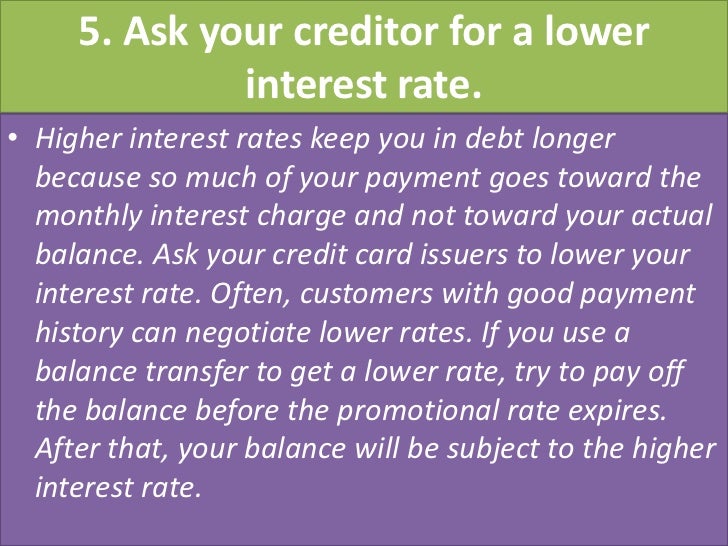 5. Ask your creditor for a lower interest rate.

• Higher interest rates keep you in debt longer because so much of your payment goes toward the monthly interest charge and not toward your actual balance. Ask your credit card issuers to lower your interest rate. Often, customers with good payment history can negotiate lower rates. If you use a balance transfer to get a lower rate, try to pay off the balance before the promotional rate expires. After that, your balance will be subject to the higher interest rate.